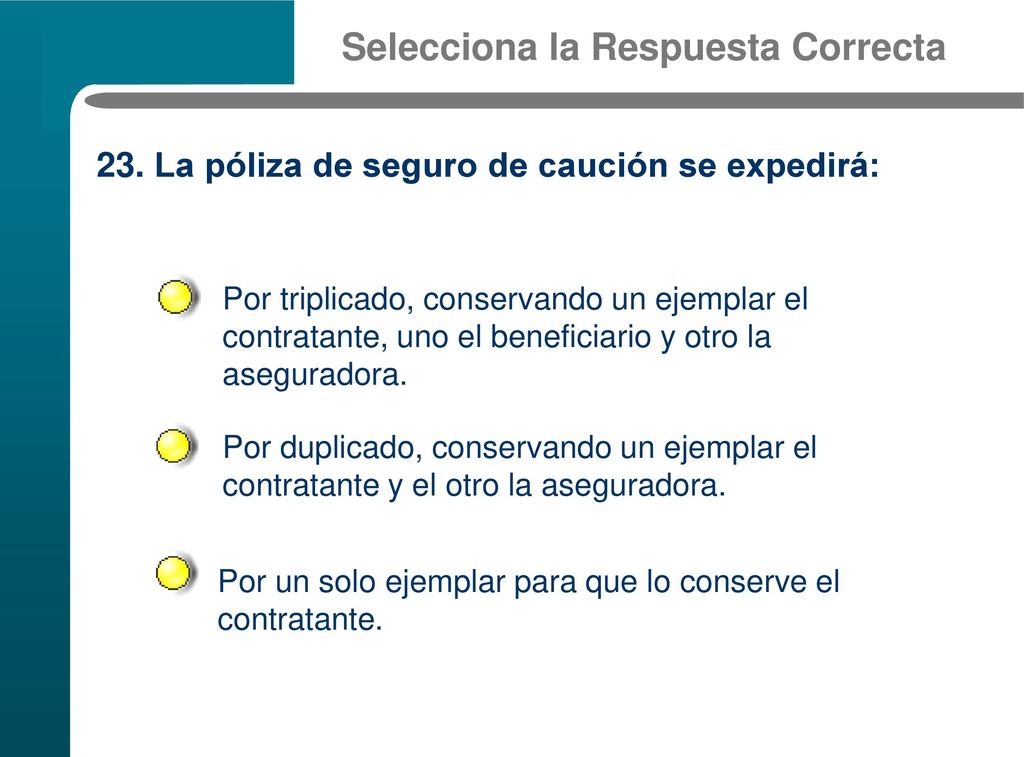 Selecciona la Respuesta Correcta

23. La póliza de seguro de caución se expedirá:

Por triplicado, conservando un ejemplar el contratante, uno el beneficiario y otro la aseguradora.

Por duplicado, conservando un ejemplar el contratante y el otro la aseguradora.

Por un solo ejemplar para que lo conserve el contratante.